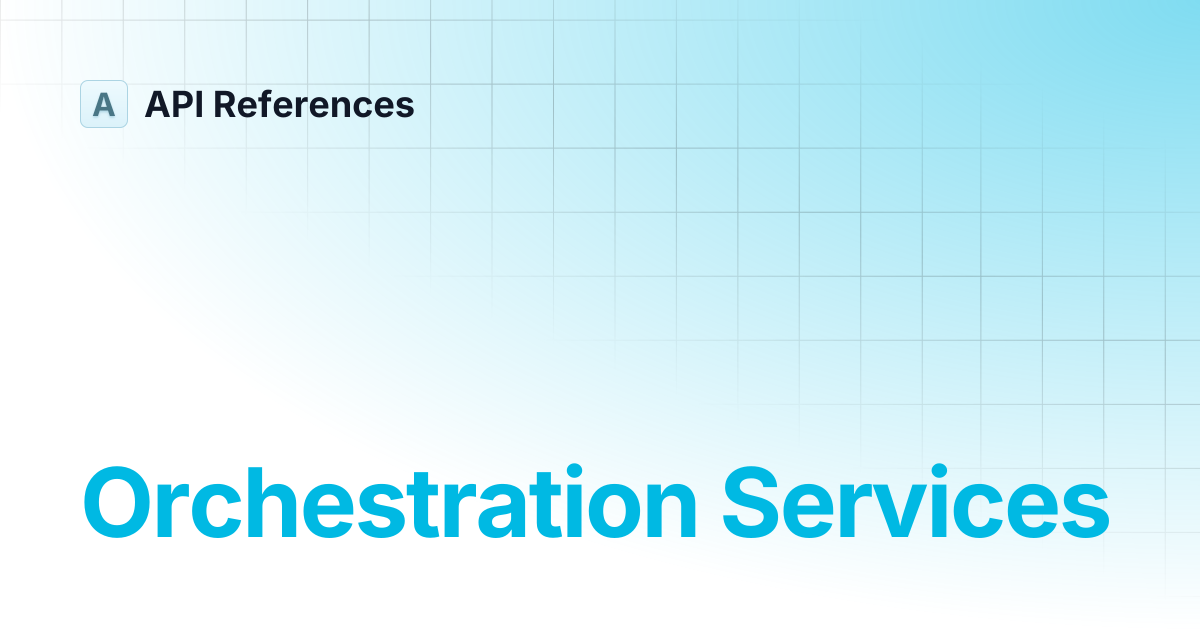 A API References

Orchestration Services